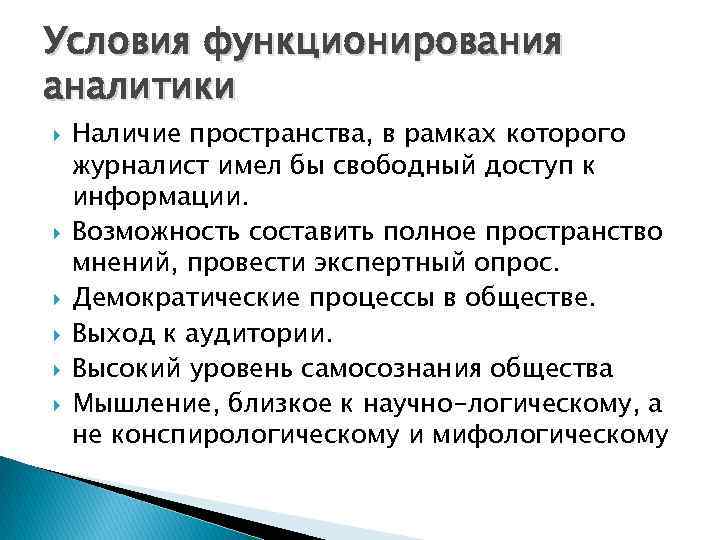 Условия функционирования аналитики

Наличие пространства, в рамках которого журналист имел бы свободный доступ к информации.

Возможность составить полное пространство мнений, провести экспертный опрос.

Демократические процессы в обществе.

Выход к аудитории.

Высокий уровень самосознания общества

Мышление, близкое к научно-логическому, а не конспирологическому и мифологическому